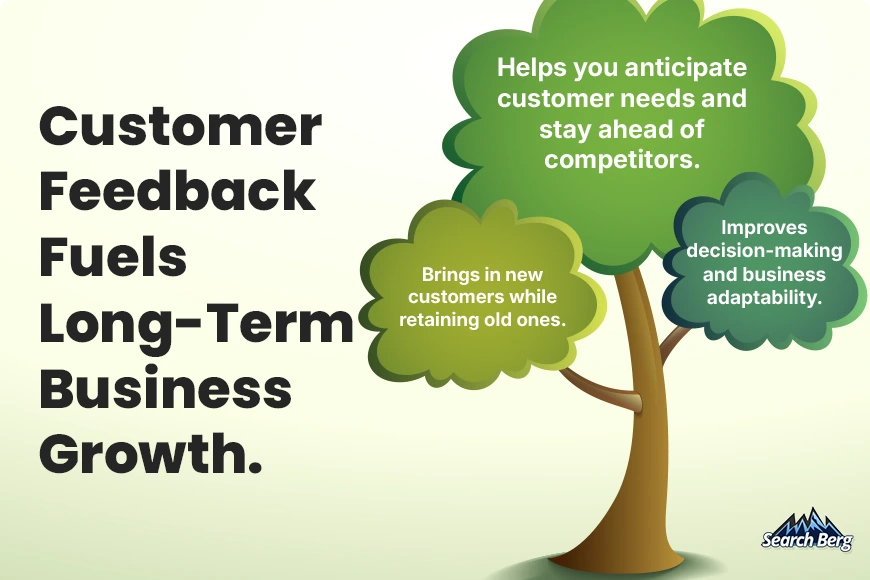 Customer Feedback Fuels Long-Term Business Growth.

Helps you anticipate customer needs and stay ahead of competitors.

Brings in new customers while retaining old ones.

Improves decision-making and business adaptability.

Search Berg